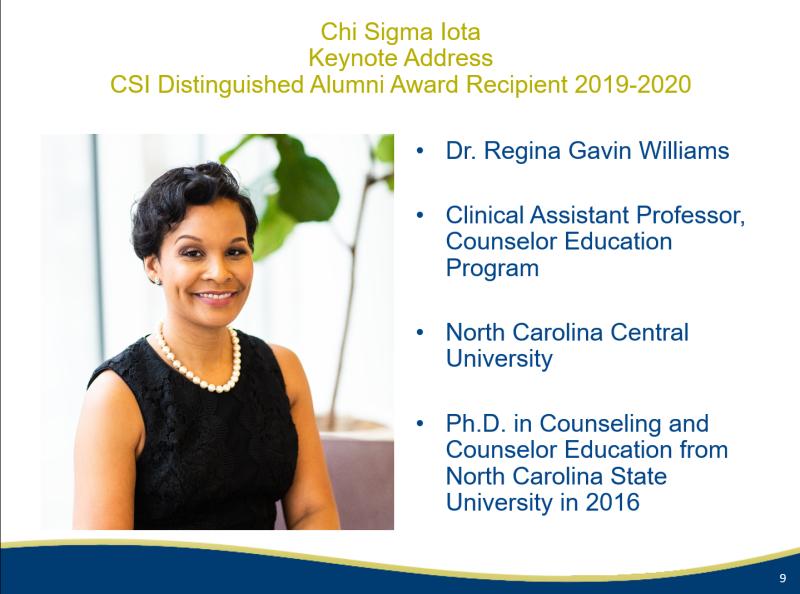 Chi Sigma Iota
Keynote Address
CSI Distinguished Alumni Award Recipient 2019-2020

• Dr. Regina Gavin Williams

• Clinical Assistant Professor, Counselor Education Program

• North Carolina Central University

• Ph.D. in Counseling and Counselor Education from North Carolina State University in 2016

9